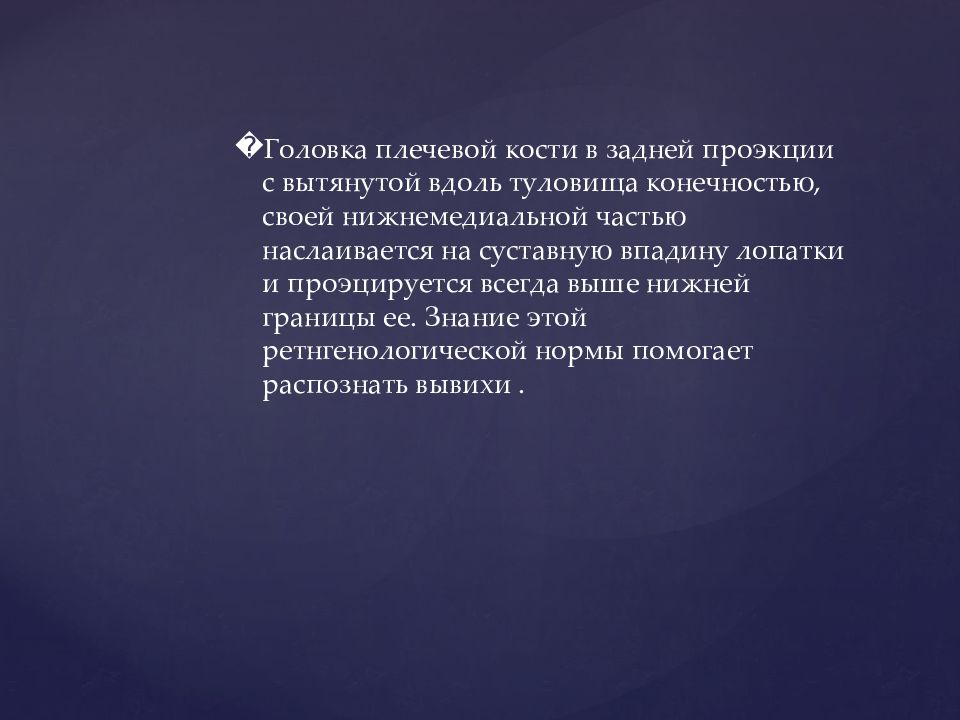 �Головка плечевой кости в задней проэкции с вытянутой вдоль туловища конечностью, своей нижнемедиальной частью наслаивается на суставную впадину лопатки и проэцируется всегда выше нижней границы ее. Знание этой ретнгенологической нормы помогает распознать вывихи .